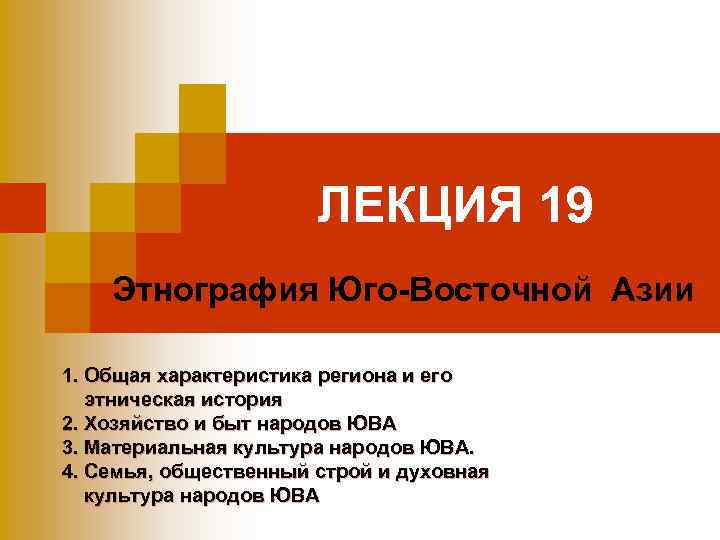 ЛЕКЦИЯ 19

Этнография Юго-Восточной Азии

1. Общая характеристика региона и его этническая история
2. Хозяйство и быт народов ЮВА
3. Материальная культура народов ЮВА.
4. Семья, общественный строй и духовная культура народов ЮВА